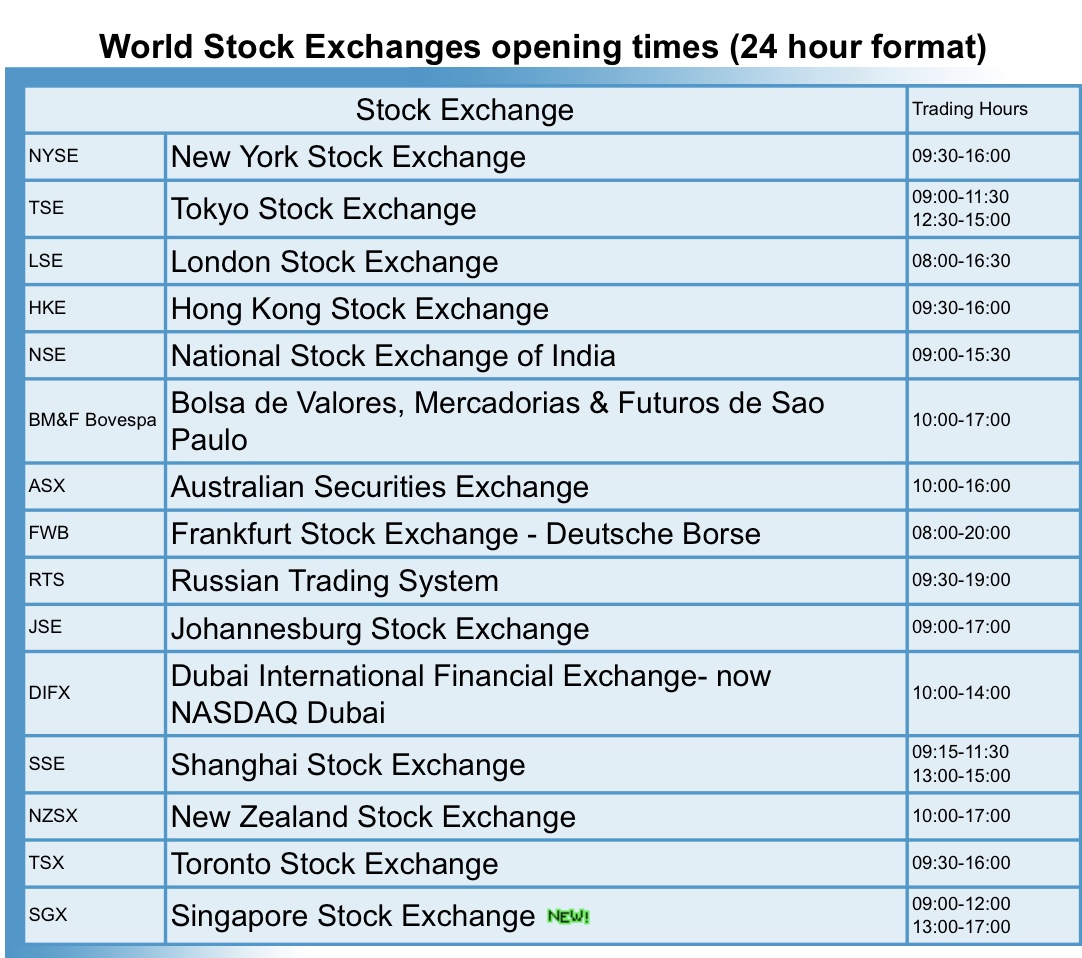 World Stock Exchanges opening times (24 hour format)

| Stock Exchange | | Trading Hours |
|---|---|---|
| NYSE | New York Stock Exchange | 09:30-16:00 |
| TSE | Tokyo Stock Exchange | 09:00-11:30 12:30-15:00 |
| LSE | London Stock Exchange | 08:00-16:30 |
| HKE | Hong Kong Stock Exchange | 09:30-16:00 |
| NSE | National Stock Exchange of India | 09:00-15:30 |
| BM&F Bovespa | Bolsa de Valores, Mercadorias & Futuros de Sao Paulo | 10:00-17:00 |
| ASX | Australian Securities Exchange | 10:00-16:00 |
| FWB | Frankfurt Stock Exchange - Deutsche Borse | 08:00-20:00 |
| RTS | Russian Trading System | 09:30-19:00 |
| JSE | Johannesburg Stock Exchange | 09:00-17:00 |
| DIFX | Dubai International Financial Exchange- now NASDAQ Dubai | 10:00-14:00 |
| SSE | Shanghai Stock Exchange | 09:15-11:30 13:00-15:00 |
| NZSX | New Zealand Stock Exchange | 10:00-17:00 |
| TSX | Toronto Stock Exchange | 09:30-16:00 |
| SGX | Singapore Stock Exchange NEW! | 09:00-12:00 13:00-17:00 |